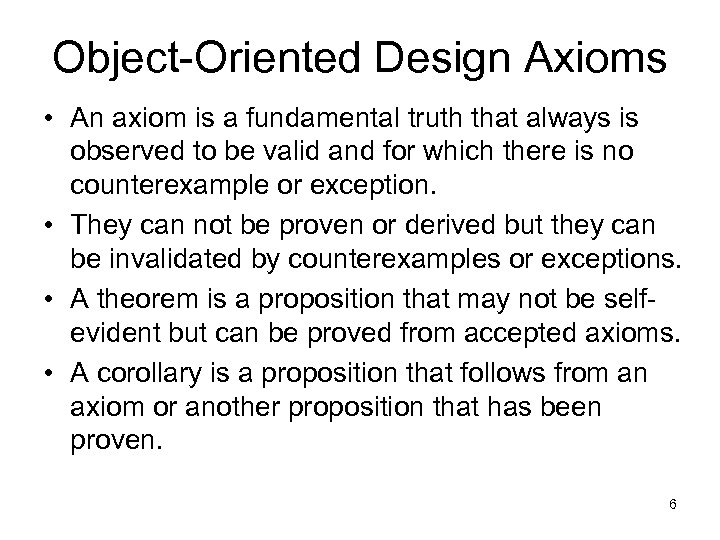 Object-Oriented Design Axioms

• An axiom is a fundamental truth that always is observed to be valid and for which there is no counterexample or exception.

• They can not be proven or derived but they can be invalidated by counterexamples or exceptions.

• A theorem is a proposition that may not be self-evident but can be proved from accepted axioms.

• A corollary is a proposition that follows from an axiom or another proposition that has been proven.

6